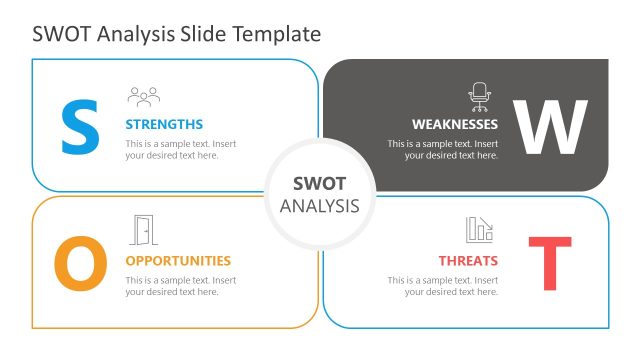 SWOT Analysis Slide Template

S

STRENGTHS

This is a sample text. Insert your desired text here.

WEAKNESSES

This is a sample text. Insert your desired text here.

W

SWOT
ANALYSIS

O

OPPORTUNITIES

This is a sample text. Insert your desired text here.

THREATS

This is a sample text. Insert your desired text here.

T